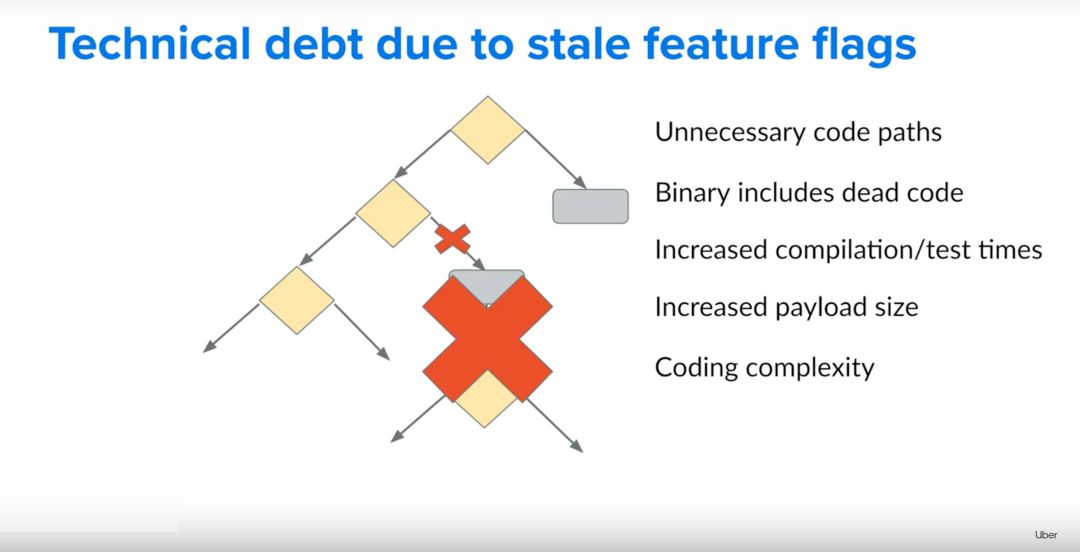 Technical debt due to stale feature flags

Unnecessary code paths

Binary includes dead code

Increased compilation/test times

Increased payload size

Coding complexity

Uber